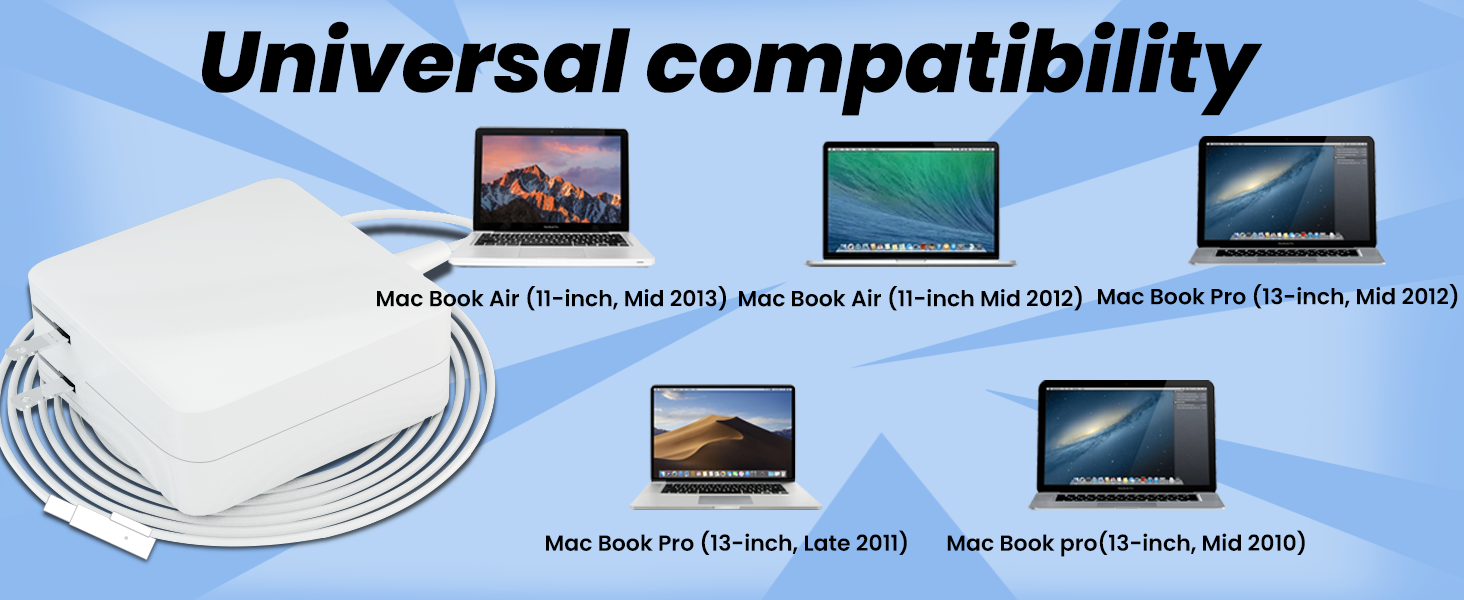 Universal compatibility

Mac Book Air (11-inch, Mid 2013)

Mac Book Air (11-inch Mid 2012)

Mac Book Pro (13-inch, Mid 2012)

Mac Book Pro (13-inch, Late 2011)

Mac Book pro(13-inch, Mid 2010)